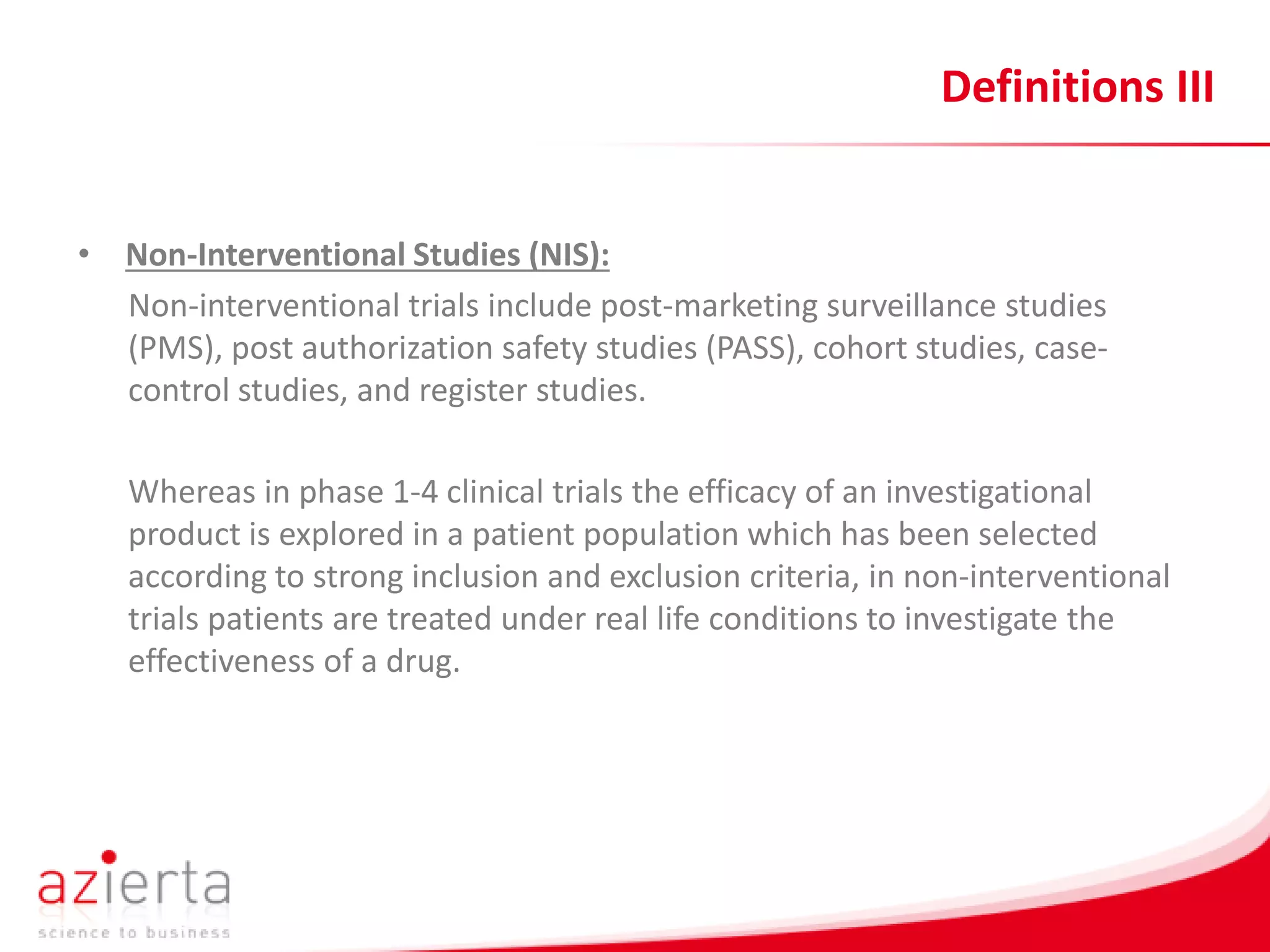 Definitions III

• Non-Interventional Studies (NIS):

Non-interventional trials include post-marketing surveillance studies (PMS), post authorization safety studies (PASS), cohort studies, case-control studies, and register studies.

Whereas in phase 1-4 clinical trials the efficacy of an investigational product is explored in a patient population which has been selected according to strong inclusion and exclusion criteria, in non-interventional trials patients are treated under real life conditions to investigate the effectiveness of a drug.

azierta
science to business